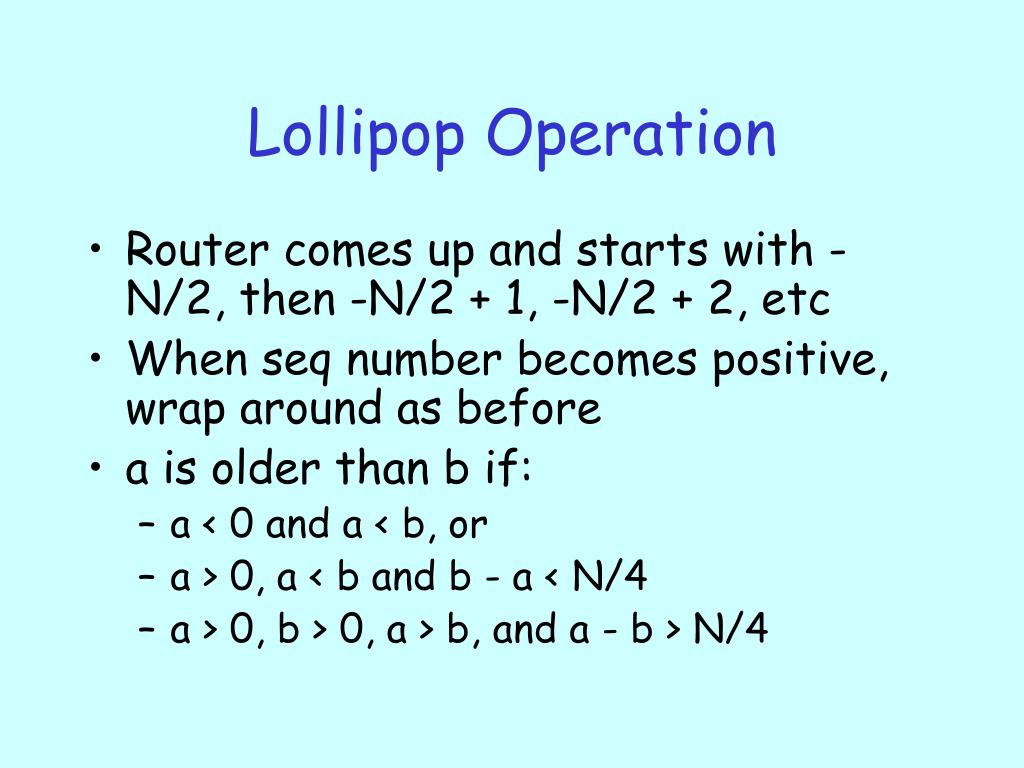 Lollipop Operation

• Router comes up and starts with -N/2, then -N/2 + 1, -N/2 + 2, etc
• When seq number becomes positive, wrap around as before
• a is older than b if:
– a < 0 and a < b, or
– a > 0, a < b and b - a < N/4
– a > 0, b > 0, a > b, and a - b > N/4